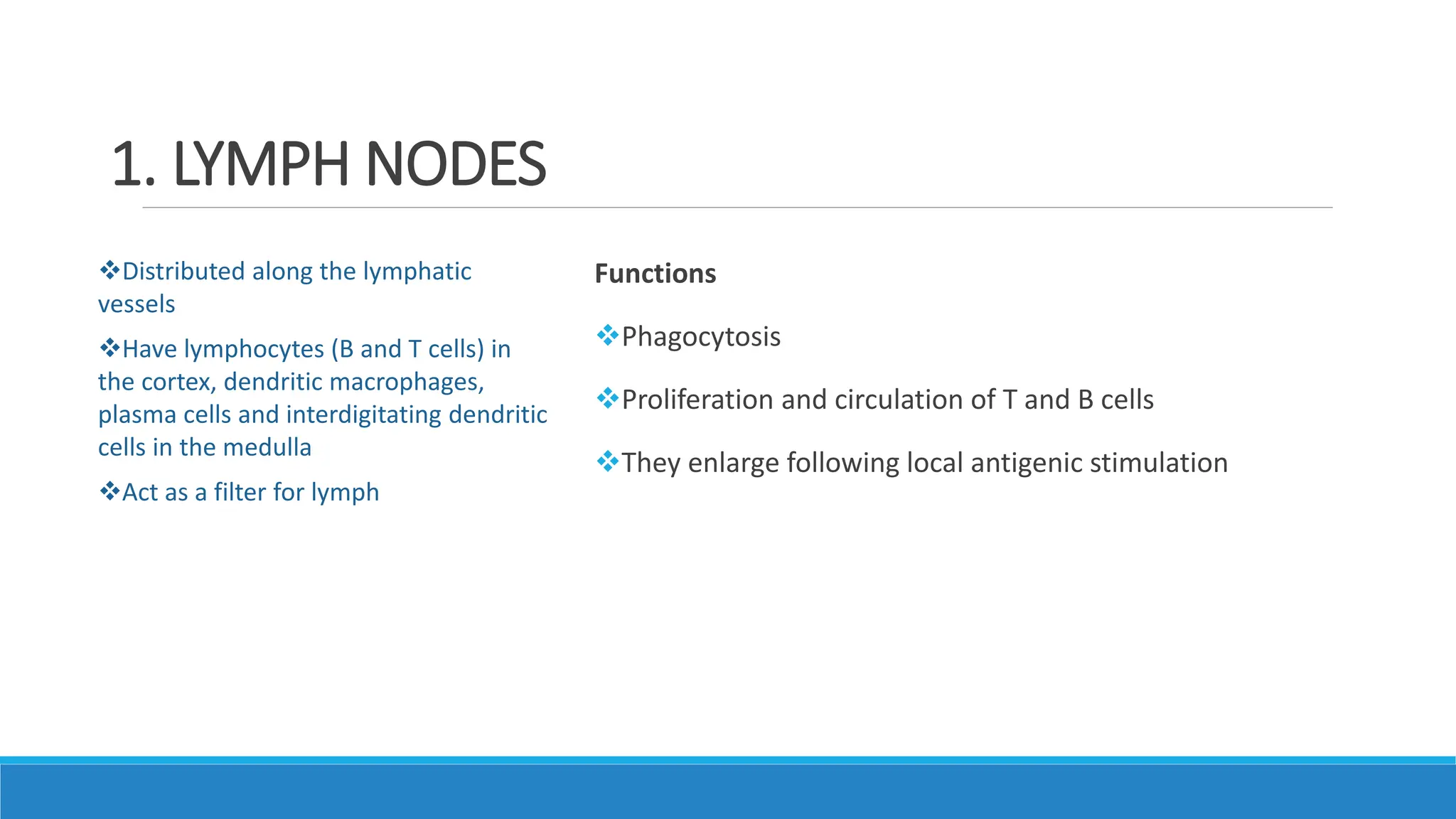 1. LYMPH NODES

❖Distributed along the lymphatic vessels

❖Have lymphocytes (B and T cells) in the cortex, dendritic macrophages, plasma cells and interdigitating dendritic cells in the medulla

❖Act as a filter for lymph

Functions

❖Phagocytosis

❖Proliferation and circulation of T and B cells

❖They enlarge following local antigenic stimulation